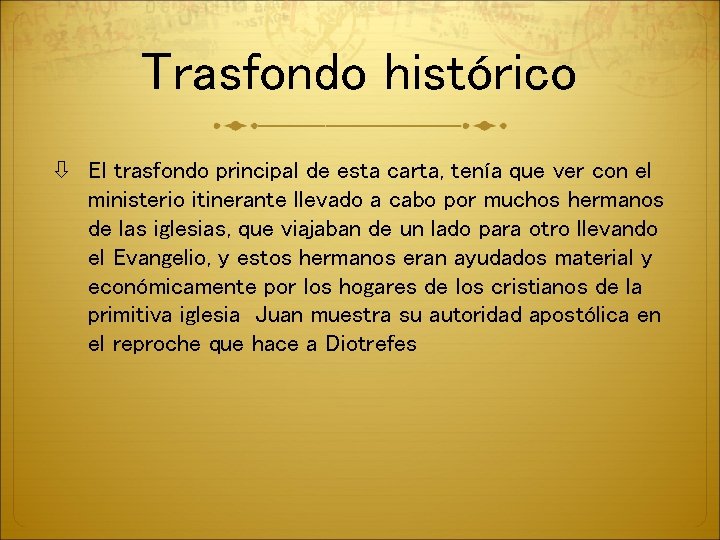 Trasfondo histórico

El trasfondo principal de esta carta, tenía que ver con el ministerio itinerante llevado a cabo por muchos hermanos de las iglesias, que viajaban de un lado para otro llevando el Evangelio, y estos hermanos eran ayudados material y económicamente por los hogares de los cristianos de la primitiva iglesia Juan muestra su autoridad apostólica en el reproche que hace a Diotrefes